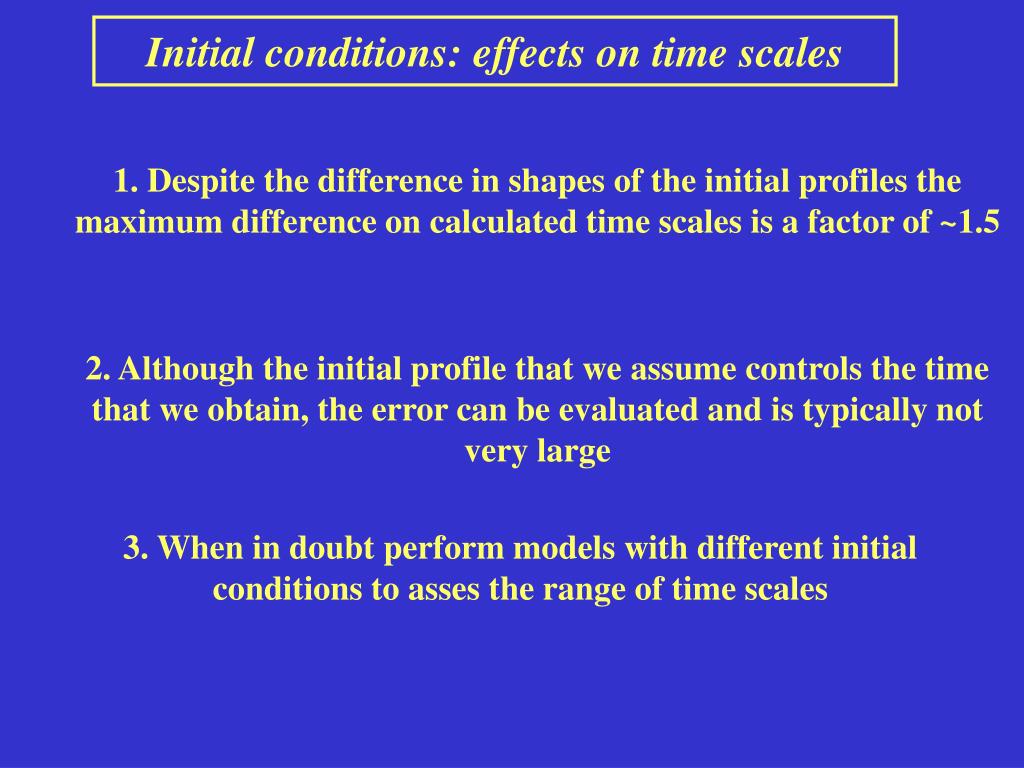 Initial conditions: effects on time scales

1. Despite the difference in shapes of the initial profiles the maximum difference on calculated time scales is a factor of ~1.5

2. Although the initial profile that we assume controls the time that we obtain, the error can be evaluated and is typically not very large

3. When in doubt perform models with different initial conditions to asses the range of time scales